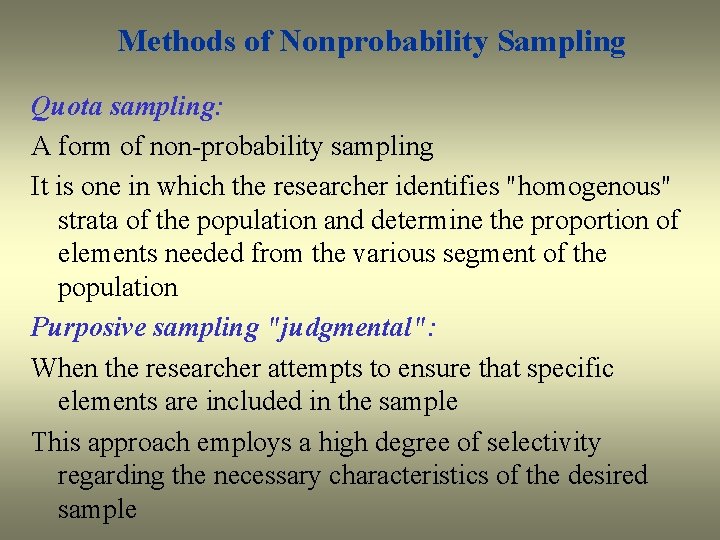 Methods of Nonprobability Sampling

Quota sampling:

A form of non-probability sampling

It is one in which the researcher identifies "homogenous" strata of the population and determine the proportion of elements needed from the various segment of the population

Purposive sampling "judgmental":

When the researcher attempts to ensure that specific elements are included in the sample

This approach employs a high degree of selectivity regarding the necessary characteristics of the desired sample